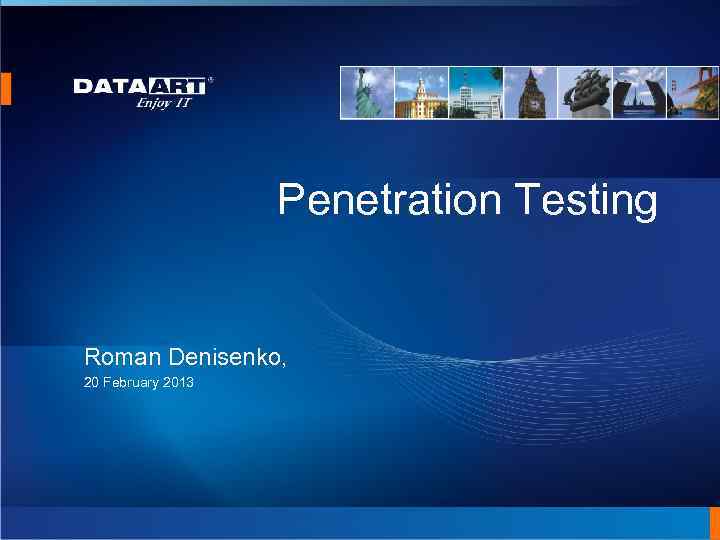 DATAART®
Enjoy IT

Penetration Testing

Roman Denisenko,
20 February 2013